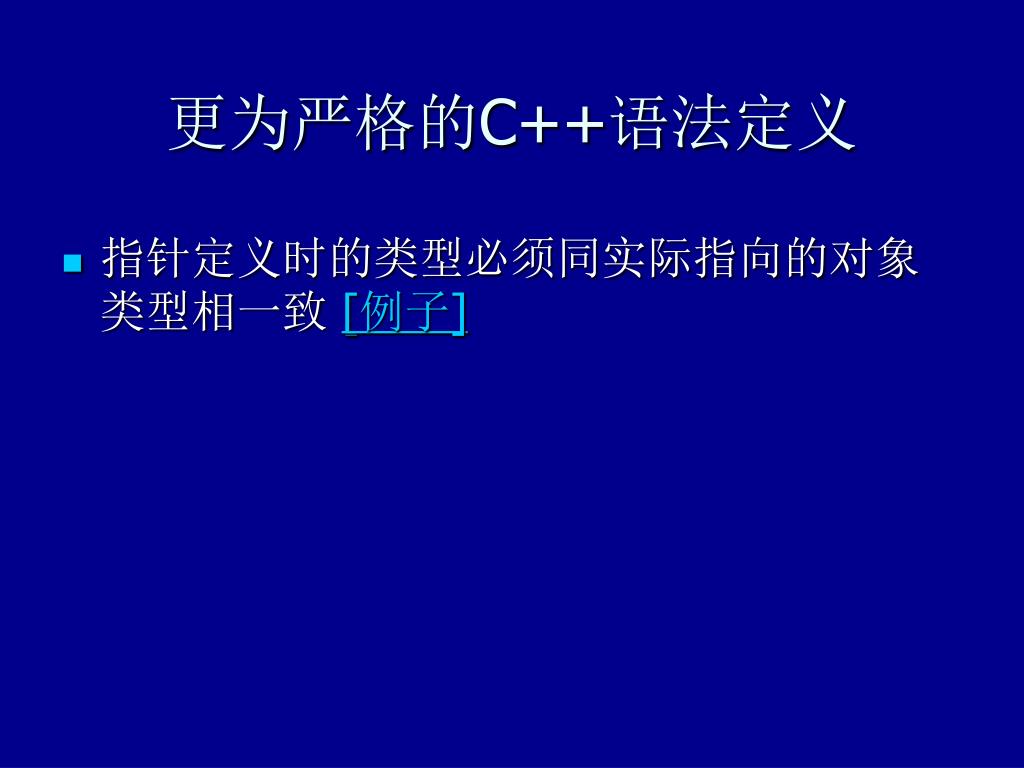 更为严格的C++语法定义

指针定义时的类型必须同实际指向的对象类型相一致 [例子]